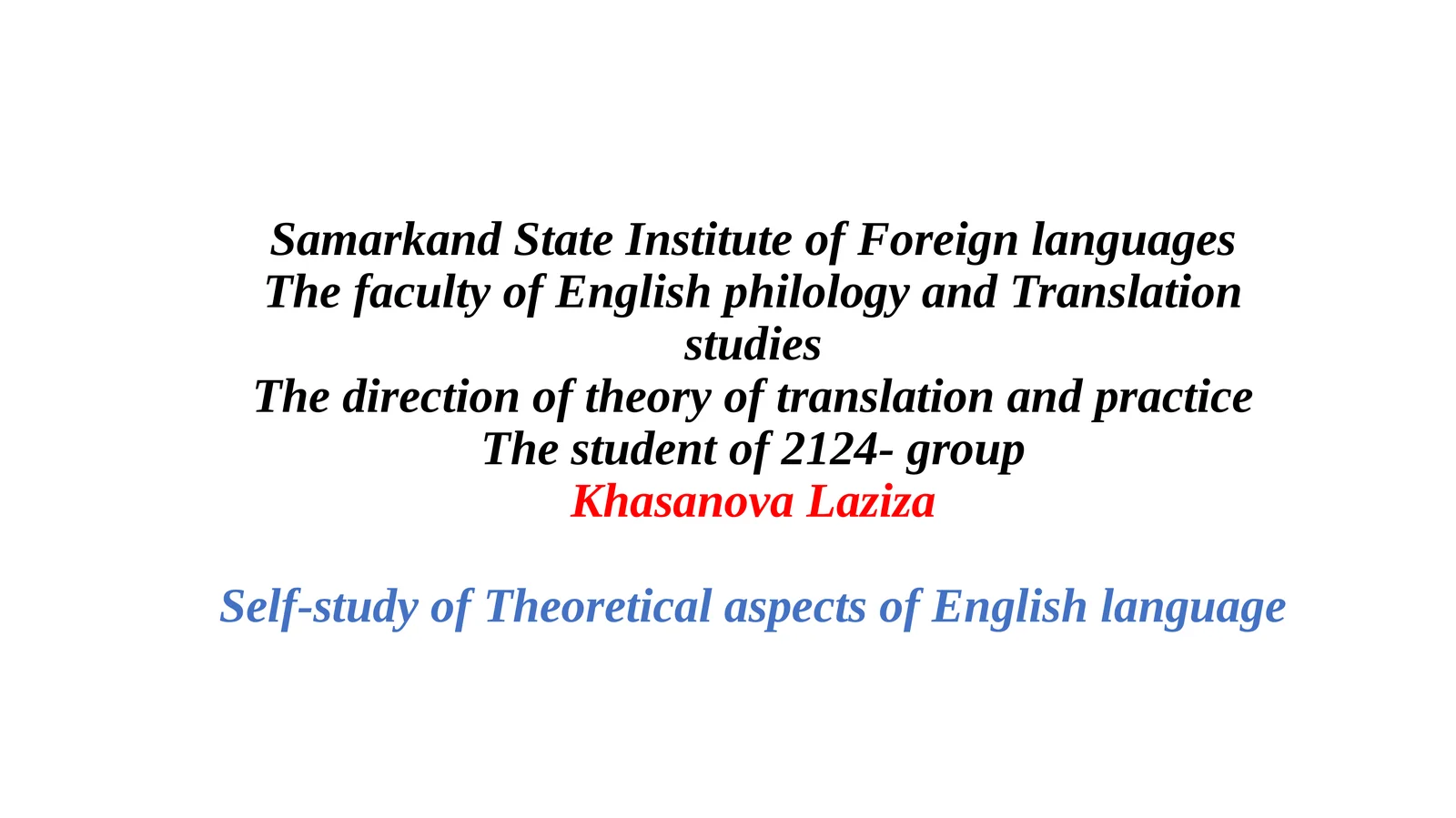 Samarkand State Institute of Foreign languages
The faculty of English philology and Translation studies
The direction of theory of translation and practice
The student of 2124- group
Khasanova Laziza

Self-study of Theoretical aspects of English language